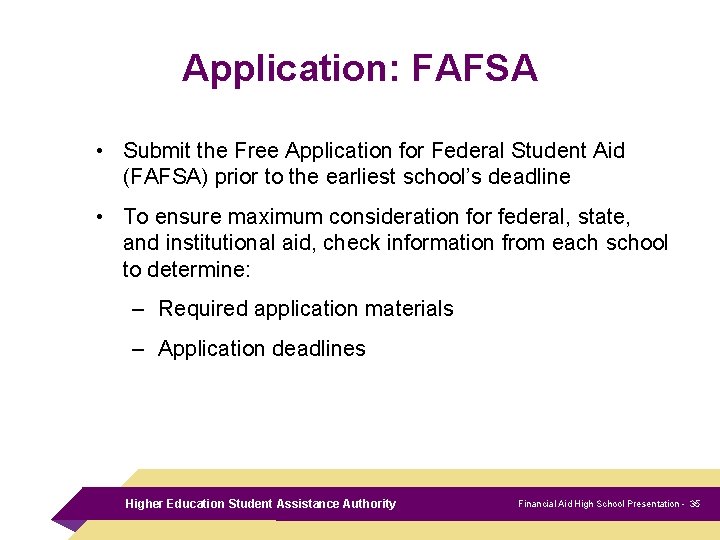 Application: FAFSA

• Submit the Free Application for Federal Student Aid (FAFSA) prior to the earliest school's deadline

• To ensure maximum consideration for federal, state, and institutional aid, check information from each school to determine:

– Required application materials

– Application deadlines

Higher Education Student Assistance Authority

Financial Aid High School Presentation - 35